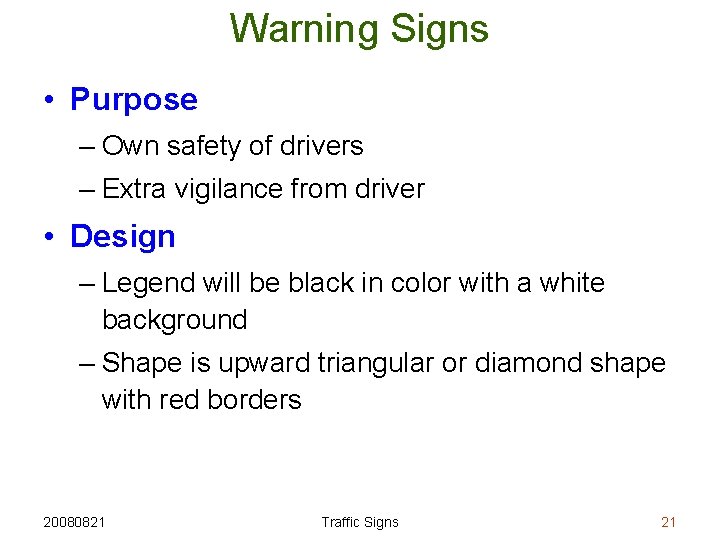 Warning Signs

• Purpose
– Own safety of drivers
– Extra vigilance from driver

• Design
– Legend will be black in color with a white background
– Shape is upward triangular or diamond shape with red borders

20080821 Traffic Signs 21